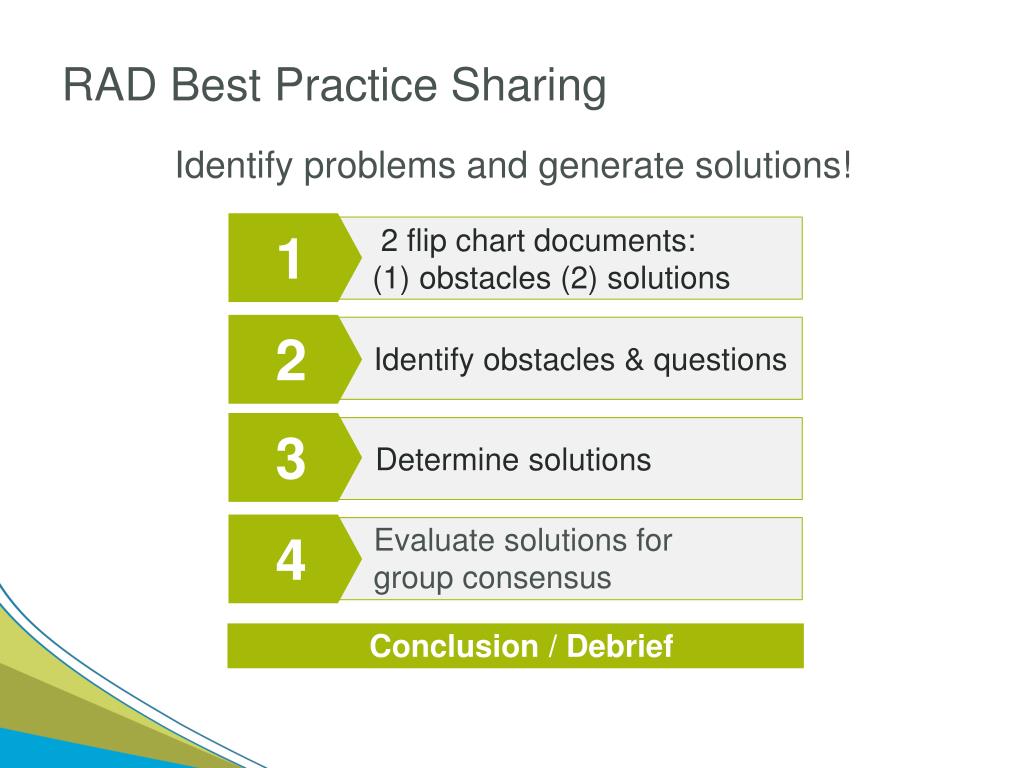 RAD Best Practice Sharing

Identify problems and generate solutions!

1
2 flip chart documents:
(1) obstacles (2) solutions

2
Identify obstacles & questions

3
Determine solutions

4
Evaluate solutions for group consensus

Conclusion / Debrief